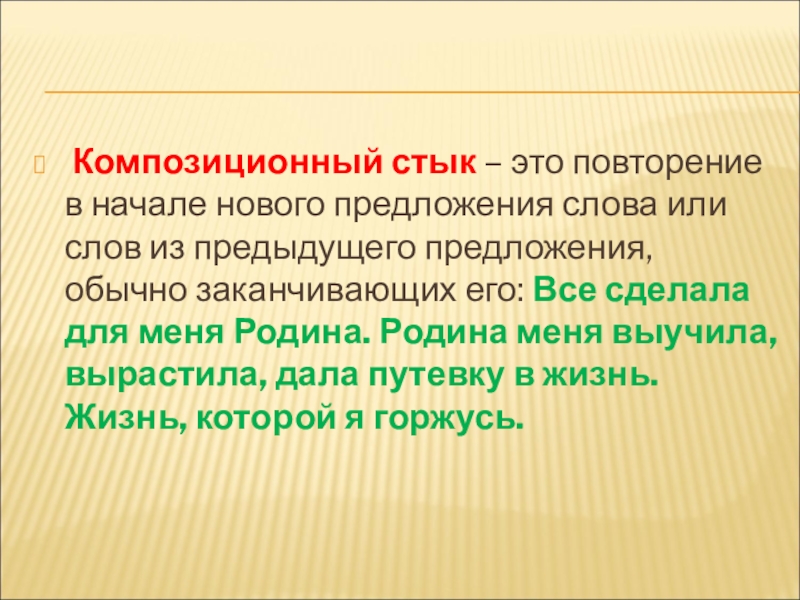 Композиционный стык – это повторение в начале нового предложения слова или слов из предыдущего предложения, обычно заканчивающих его: Все сделала для меня Родина. Родина меня выучила, вырастила, дала путевку в жизнь. Жизнь, которой я горжусь.